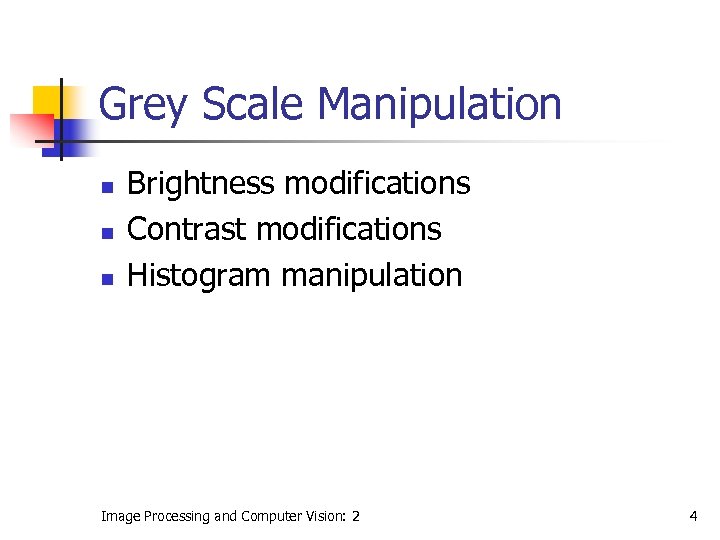 Grey Scale Manipulation

- Brightness modifications
- Contrast modifications
- Histogram manipulation

Image Processing and Computer Vision: 2

4